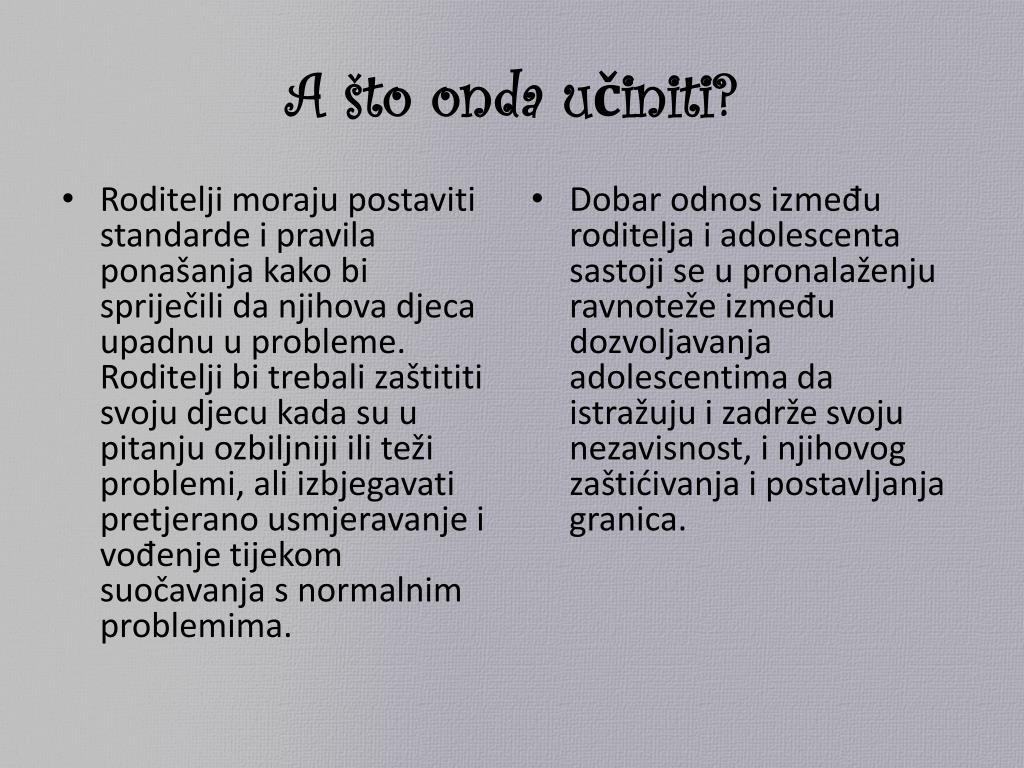 A što onda učiniti?

• Roditelji moraju postaviti standarde i pravila ponašanja kako bi spriječili da njihova djeca upadnu u probleme. Roditelji bi trebali zaštititi svoju djecu kada su u pitanju ozbiljniji ili teži problemi, ali izbjegavati pretjerano usmjeravanje i vođenje tijekom suočavanja s normalnim problemima.

• Dobar odnos između roditelja i adolescenta sastoji se u pronalaženju ravnoteže između dozvoljavanja adolescentima da istražuju i zadrže svoju nezavisnost, i njihovog zaštićivanja i postavljanja granica.